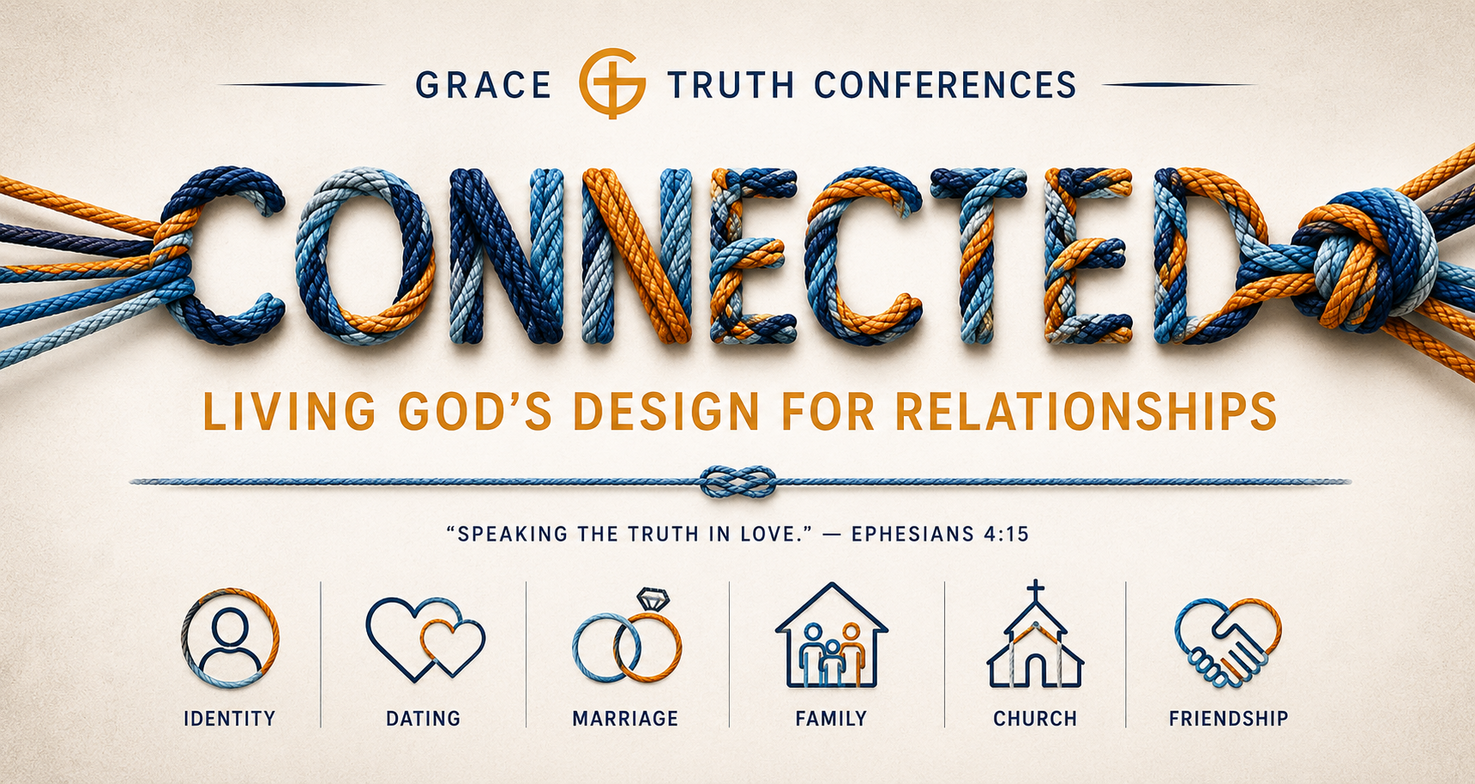 GRACE TRUTH CONFERENCES

CONNECTED

LIVING GOD'S DESIGN FOR RELATIONSHIPS

"SPEAKING THE TRUTH IN LOVE." — EPHESIANS 4:15

IDENTITY

DATING

MARRIAGE

FAMILY

CHURCH

FRIENDSHIP